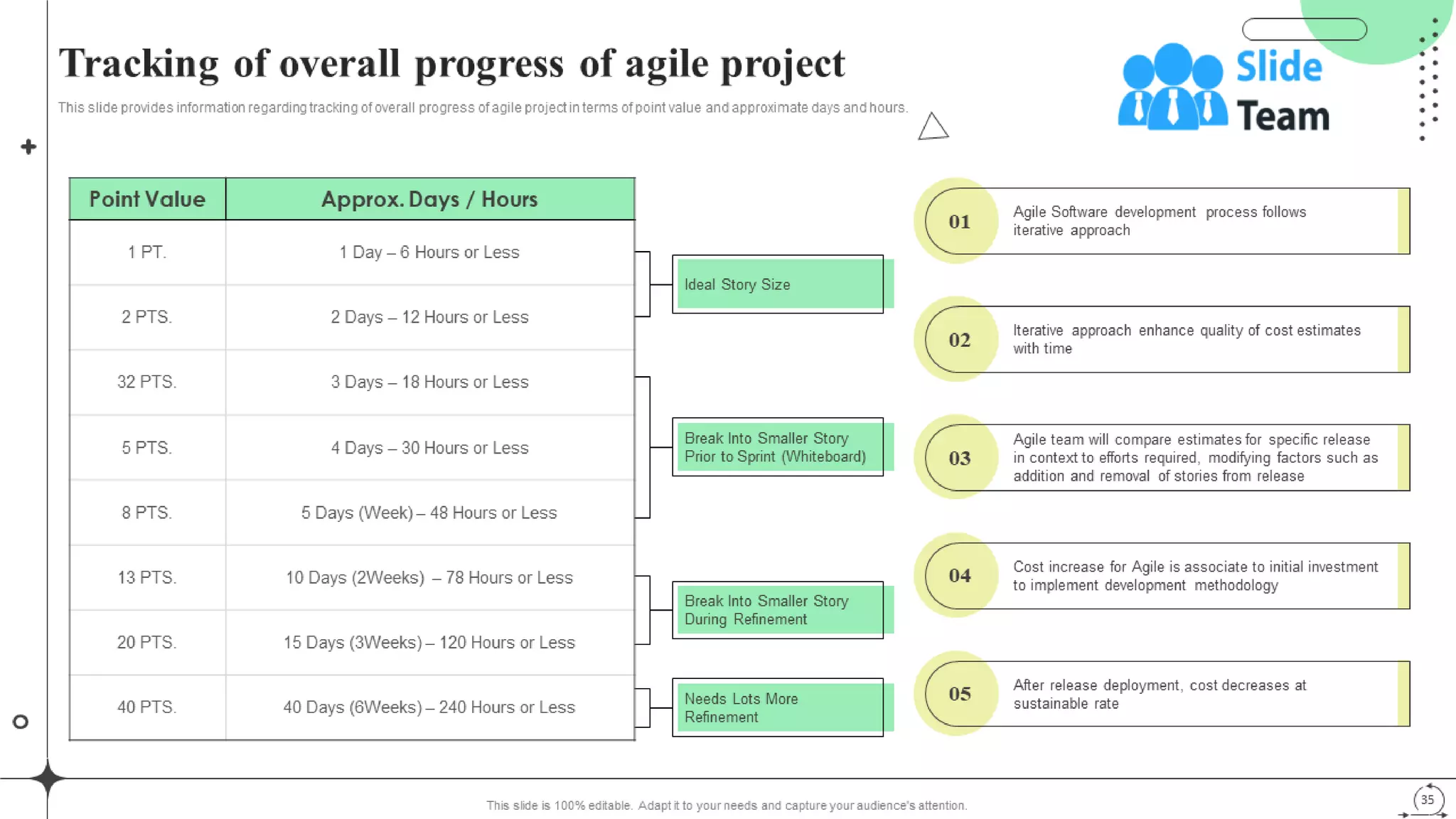 Tracking of overall progress of agile project

This slide provides information regarding tracking of overall progress of agile project in terms of point value and approximate days and hours.

Slide Team

| Point Value | Approx. Days / Hours |
|---|---|
| 1 PT. | 1 Day – 6 Hours or Less |
| 2 PTS. | 2 Days – 12 Hours or Less |
| 32 PTS. | 3 Days – 18 Hours or Less |
| 5 PTS. | 4 Days – 30 Hours or Less |
| 8 PTS. | 5 Days (Week) – 48 Hours or Less |
| 13 PTS. | 10 Days (2Weeks) – 78 Hours or Less |
| 20 PTS. | 15 Days (3Weeks) – 120 Hours or Less |
| 40 PTS. | 40 Days (6Weeks) – 240 Hours or Less |

Ideal Story Size

Break Into Smaller Story Prior to Sprint (Whiteboard)

Break Into Smaller Story During Refinement

Needs Lots More Refinement

01 Agile Software development process follows iterative approach

02 Iterative approach enhance quality of cost estimates with time

03 Agile team will compare estimates for specific release in context to efforts required, modifying factors such as addition and removal of stories from release

04 Cost increase for Agile is associate to initial investment to implement development methodology

05 After release deployment, cost decreases at sustainable rate

This slide is 100% editable. Adapt it to your needs and capture your audience's attention.

35